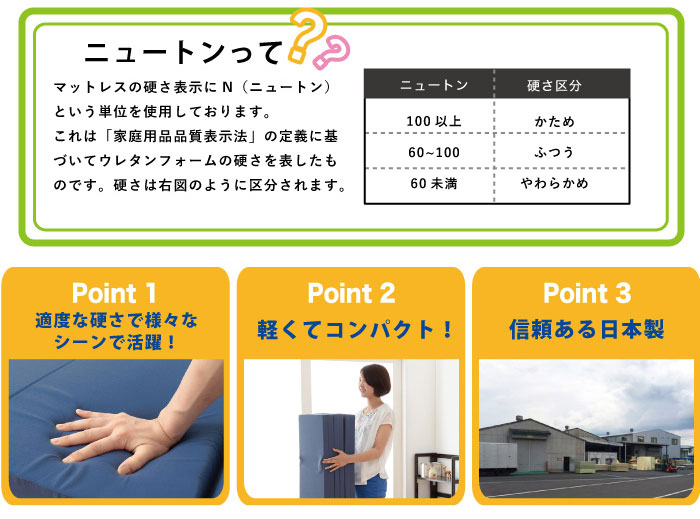 ニュートンって??

マットレスの硬さ表示にN（ニュートン）という単位を使用しております。
これは「家庭用品品質表示法」の定義に基づいてウレタンフォームの硬さを表したものです。硬さは右図のように区分されます。

| ニュートン | 硬さ区分 |
|---|---|
| 100 以上 | かため |
| 60~100 | ふつう |
| 60 未満 | やわらかめ |

Point 1
適度な硬さで様々なシーンで活躍！

Point 2
軽くてコンパクト！

Point 3
信頼ある日本製